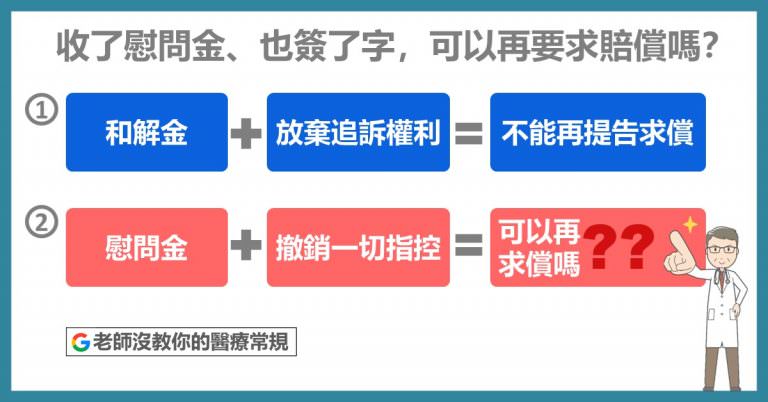 收了慰問金、也簽了字，可以再要求賠償嗎？

①
和解金 + 放棄追訴權利 = 不能再提告求償

②
慰問金 + 撤銷一切指控 = 可以再求償嗎 ??

G 老師沒教你的醫療常規